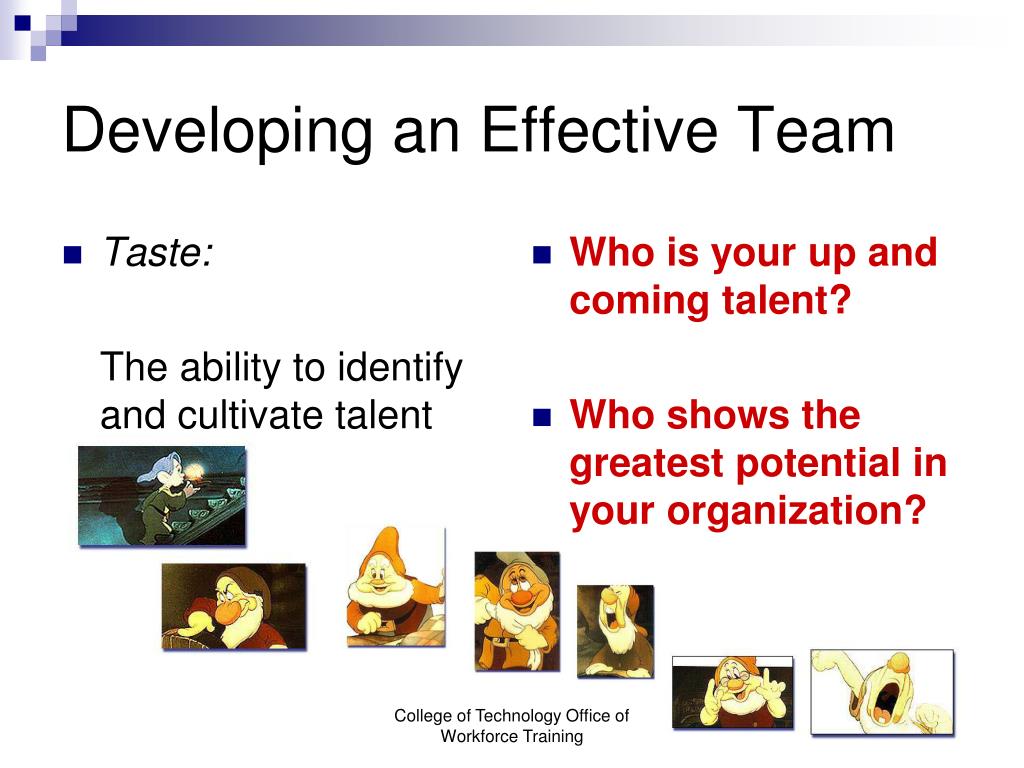 Developing an Effective Team

Taste:

The ability to identify and cultivate talent

Who is your up and coming talent?

Who shows the greatest potential in your organization?

College of Technology Office of Workforce Training